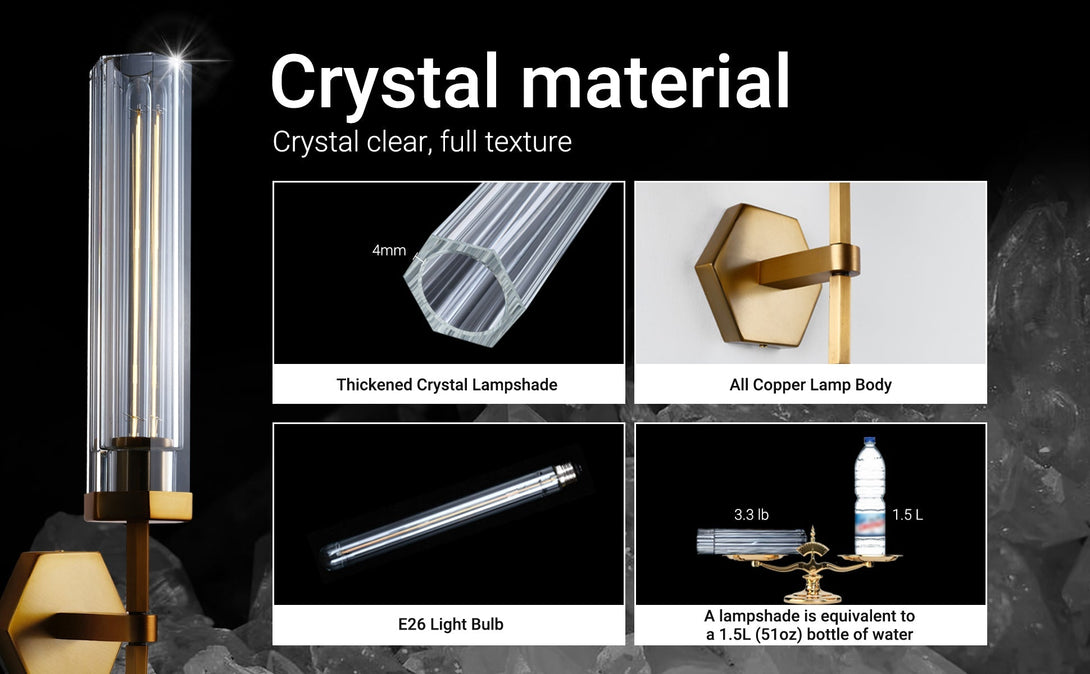 Crystal material
Crystal clear, full texture

4mm
Thickened Crystal Lampshade

All Copper Lamp Body

E26 Light Bulb

3.3 lb
1.5 L
A lampshade is equivalent to a 1.5L (51oz) bottle of water